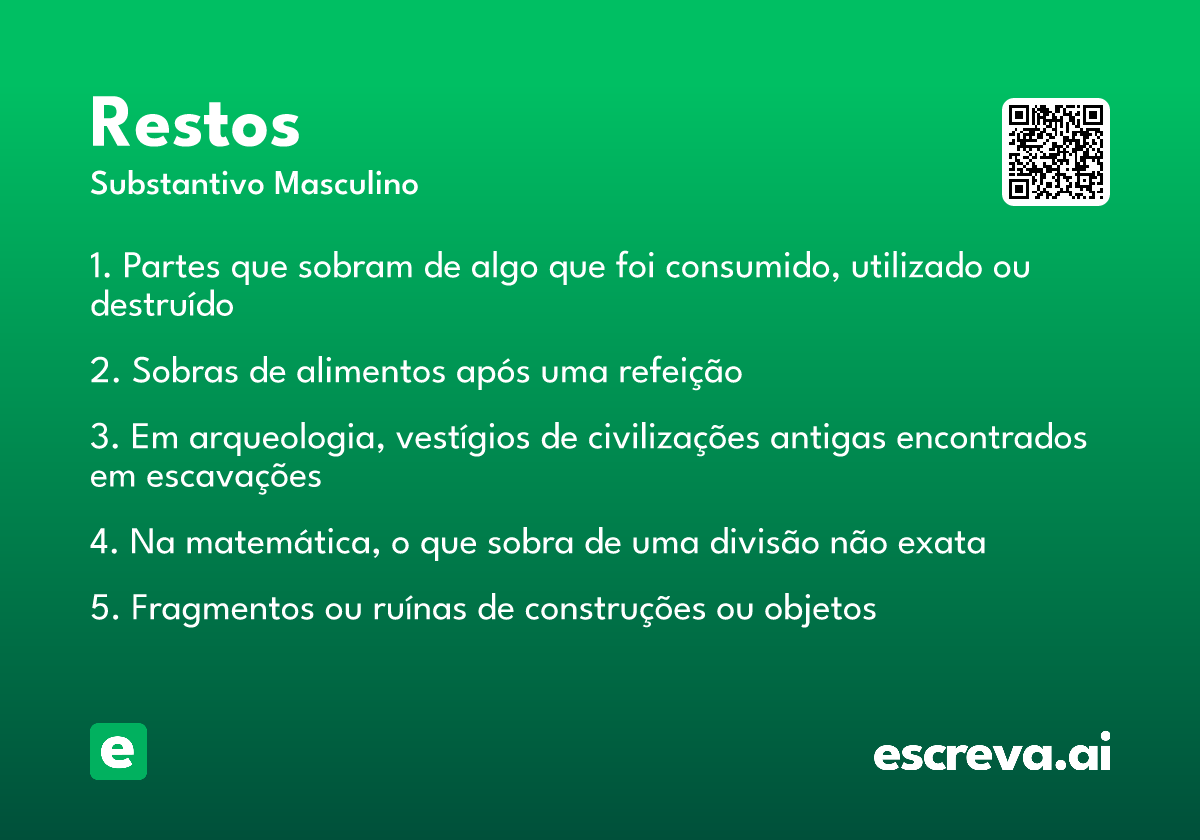 Restos
Substantivo Masculino

1. Partes que sobram de algo que foi consumido, utilizado ou destruído

2. Sobras de alimentos após uma refeição

3. Em arqueologia, vestígios de civilizações antigas encontrados em escavações

4. Na matemática, o que sobra de uma divisão não exata

5. Fragmentos ou ruínas de construções ou objetos

e

escreva.ai